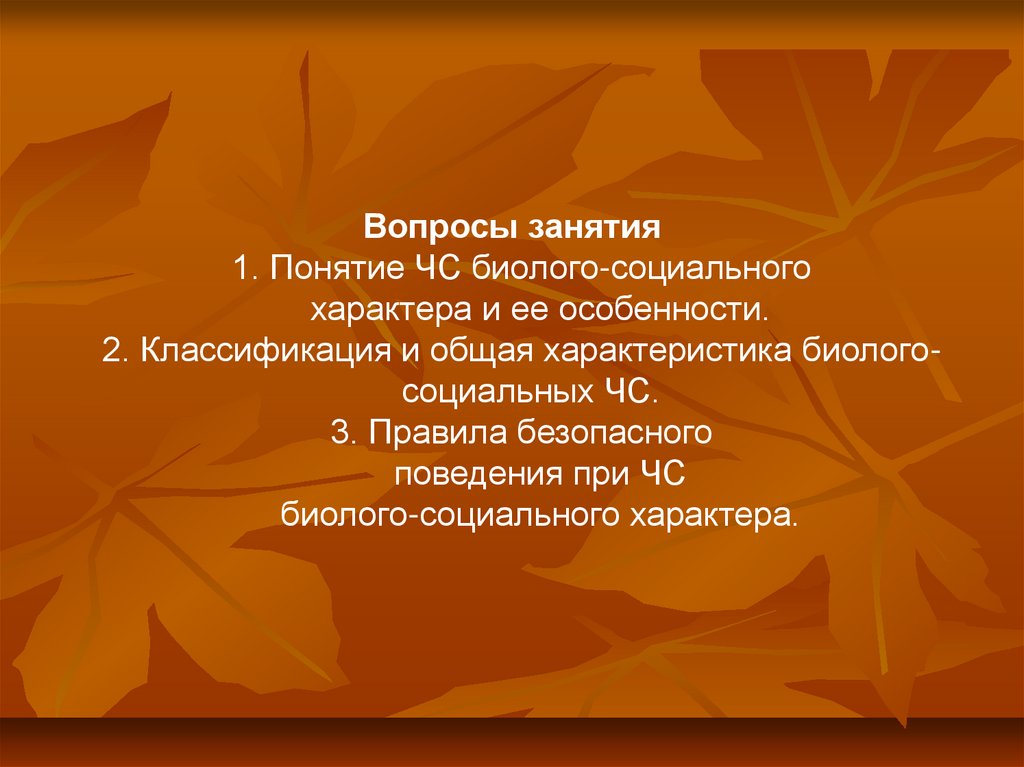 Вопросы занятия
1. Понятие ЧС биолого-социального характера и ее особенности.
2. Классификация и общая характеристика биолого-социальных ЧС.
3. Правила безопасного поведения при ЧС биолого-социального характера.